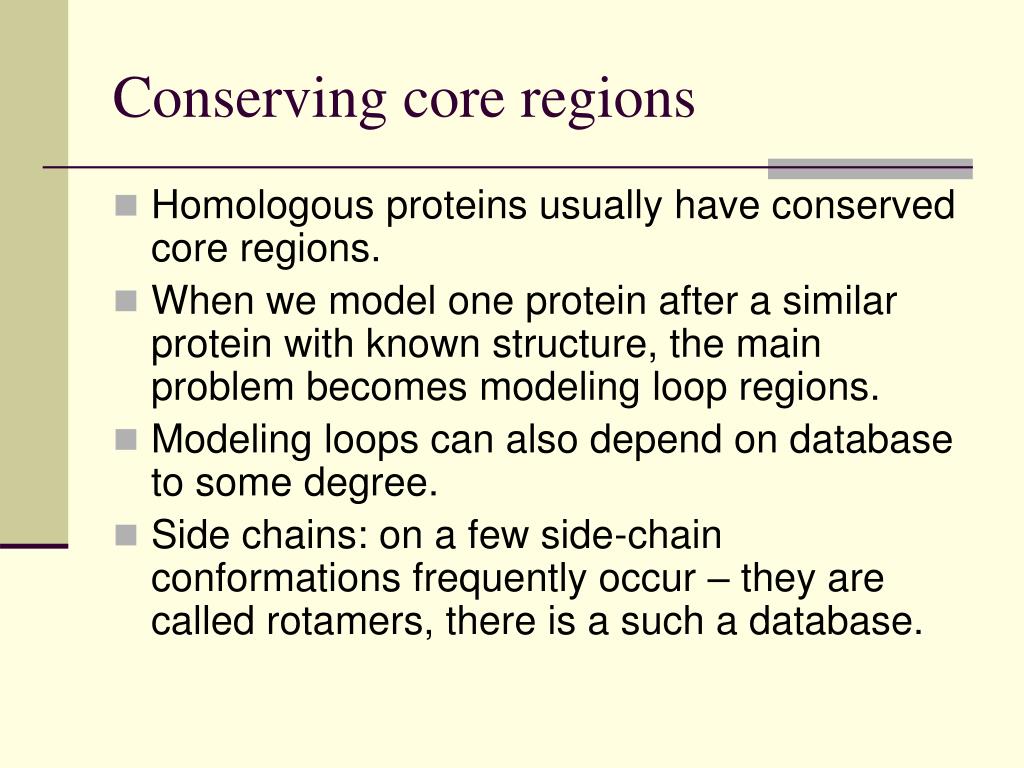 Conserving core regions

- Homologous proteins usually have conserved core regions.
- When we model one protein after a similar protein with known structure, the main problem becomes modeling loop regions.
- Modeling loops can also depend on database to some degree.
- Side chains: on a few side-chain conformations frequently occur – they are called rotamers, there is a such a database.